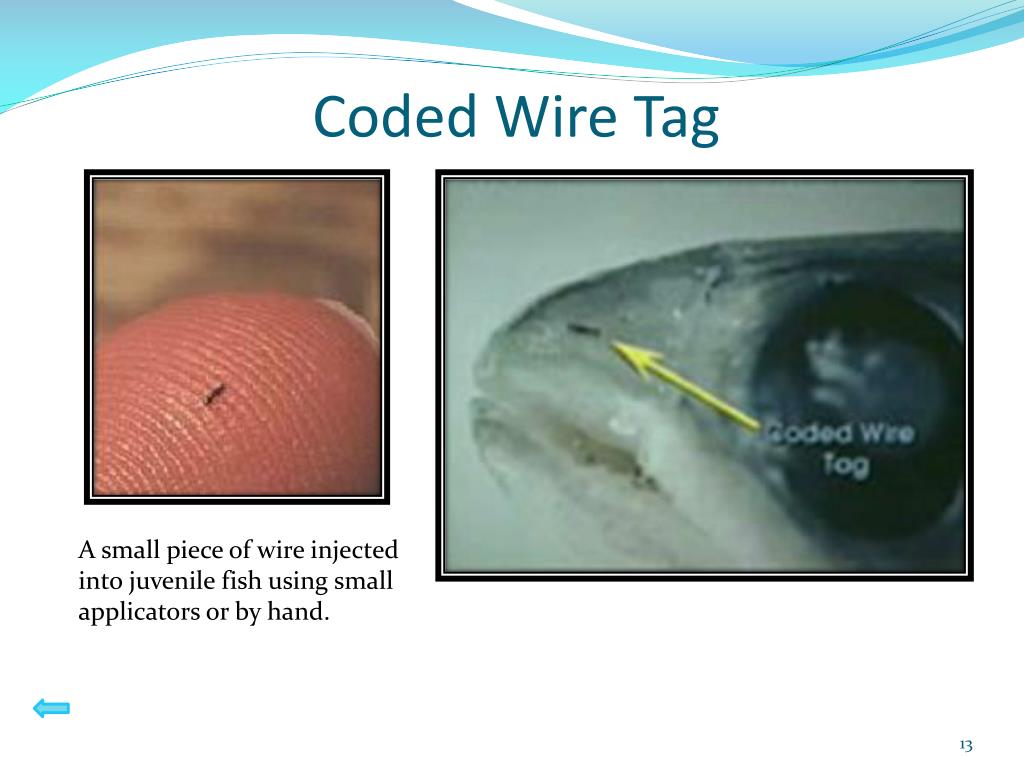 Coded Wire Tag

Coded Wire Tag

A small piece of wire injected into juvenile fish using small applicators or by hand.

13